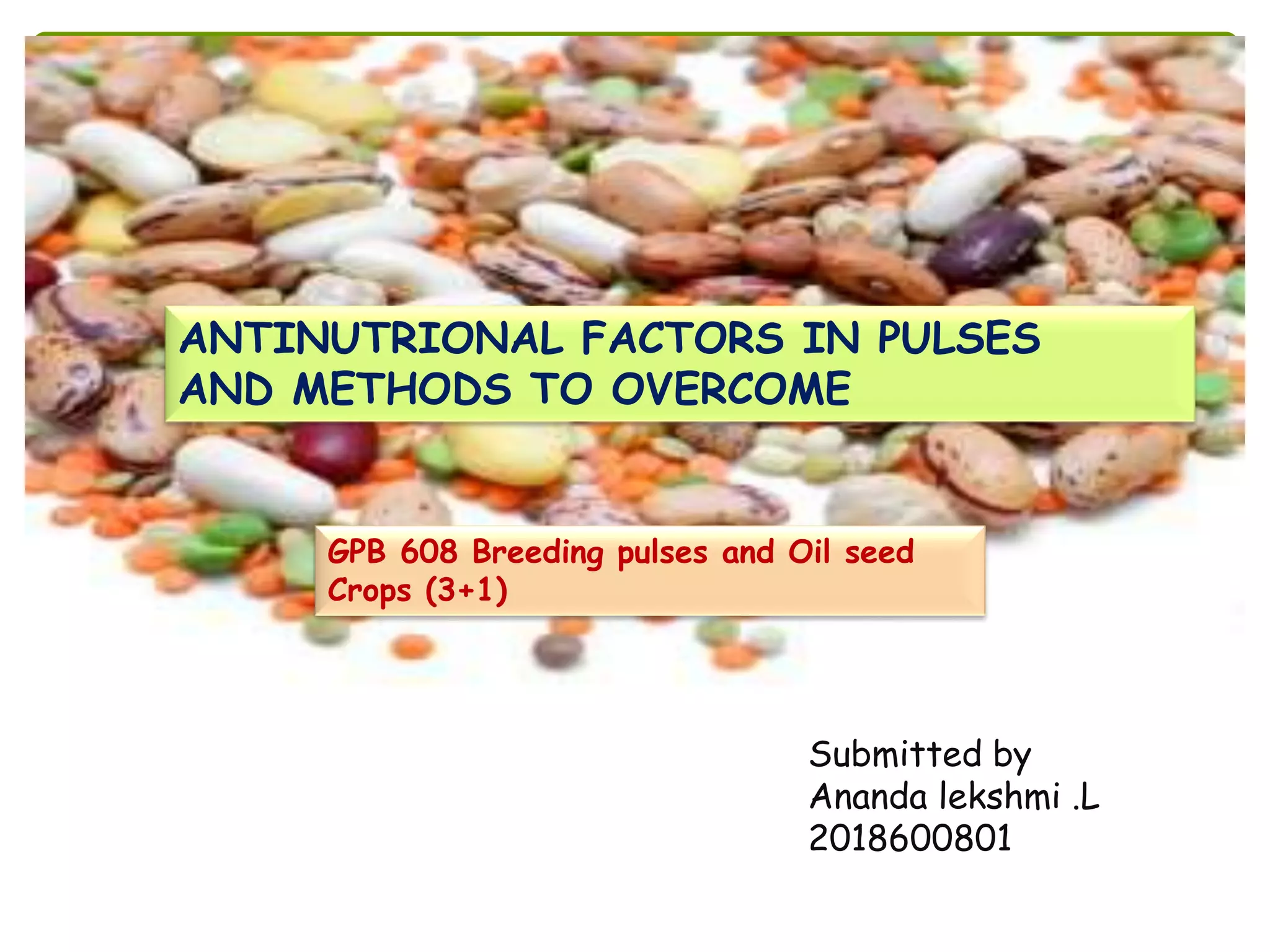 ANTINUTRIONAL FACTORS IN PULSES AND METHODS TO OVERCOME

GPB 608 Breeding pulses and Oil seed Crops (3+1)

Submitted by
Ananda lekshmi .L
2018600801